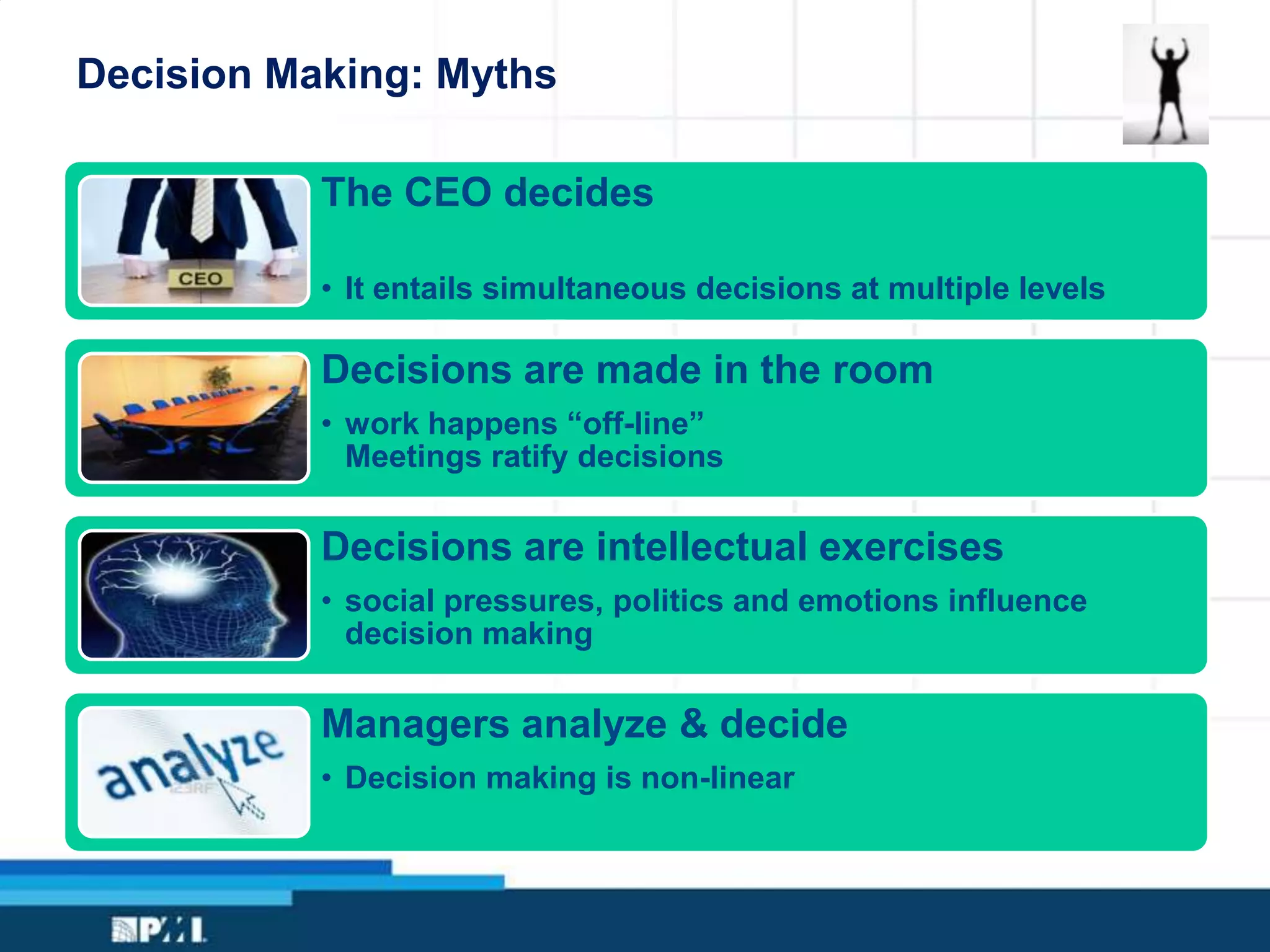 Decision Making: Myths

CEO

The CEO decides

• It entails simultaneous decisions at multiple levels

Decisions are made in the room

• work happens “off-line”
Meetings ratify decisions

Decisions are intellectual exercises

• social pressures, politics and emotions influence decision making

analyze

123RF

Managers analyze & decide

• Decision making is non-linear

PMI